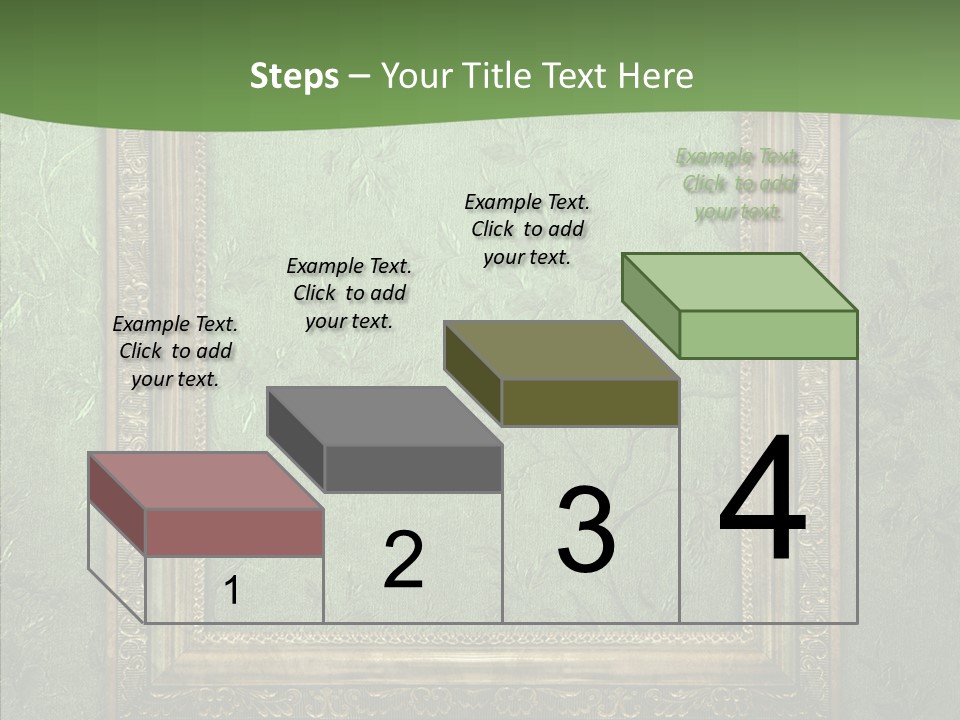 Steps – Your Title Text Here

Example Text. Click to add your text.

Example Text. Click to add your text.

Example Text. Click to add your text.

Example Text. Click to add your text.

1

2

3

4